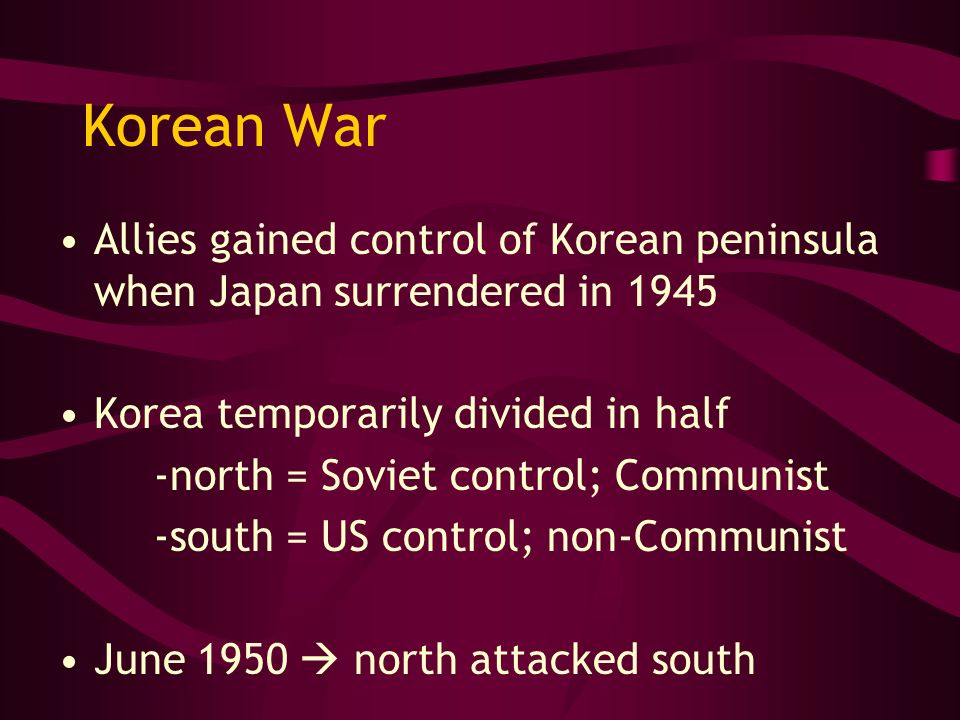 Korean War

• Allies gained control of Korean peninsula when Japan surrendered in 1945

• Korea temporarily divided in half
-north = Soviet control; Communist
-south = US control; non-Communist

• June 1950 → north attacked south